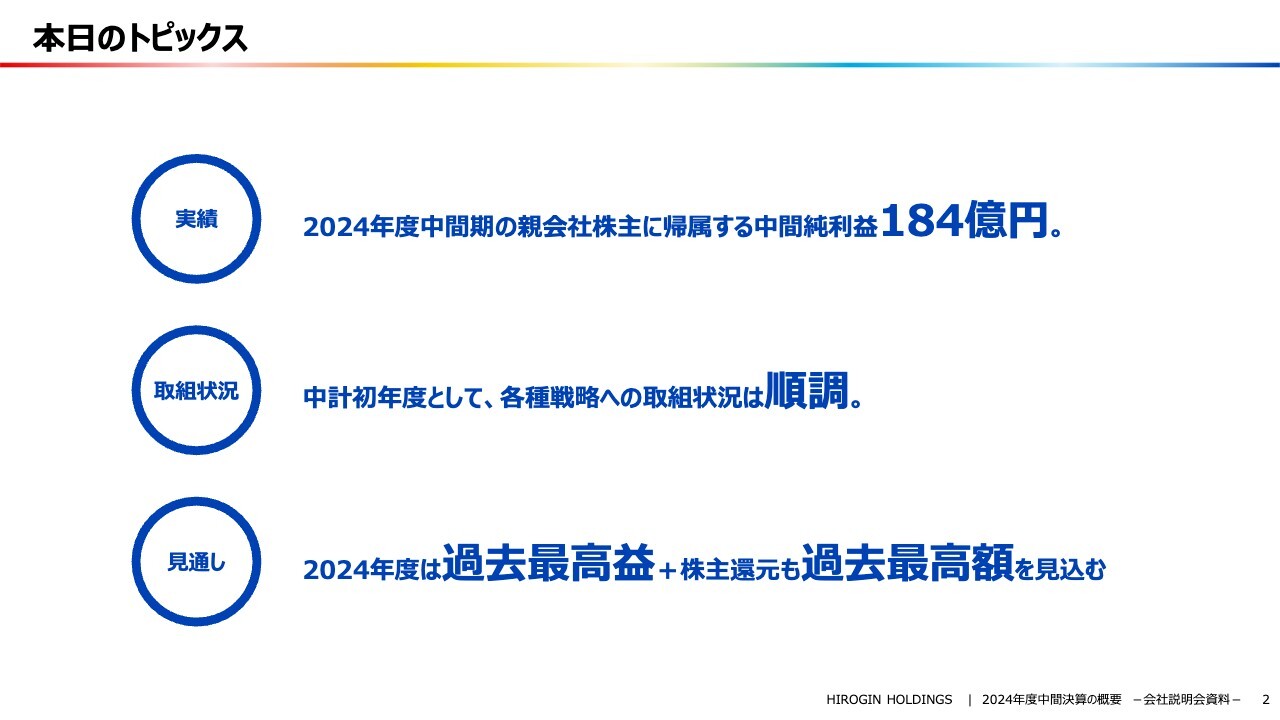 本日のトピックス

実績

2024年度中間期の親会社株主に帰属する中間純利益184億円。

取組状況

中計初年度として、各種戦略への取組状況は順調。

見通し

2024年度は過去最高益＋株主還元も過去最高額を見込む

HIROGIN HOLDINGS | 2024年度中間決算の概要 －会社説明会資料－ 2